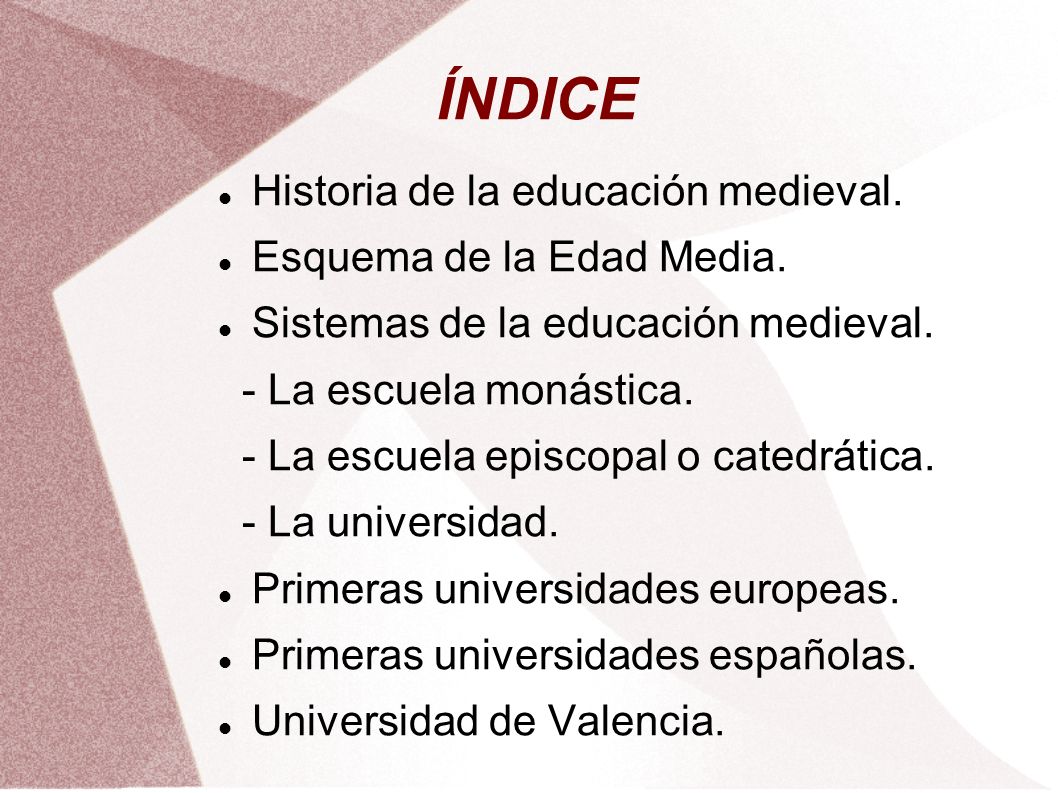 ÍNDICE

- Historia de la educación medieval.
- Esquema de la Edad Media.
- Sistemas de la educación medieval.
  - La escuela monástica.
  - La escuela episcopal o catedrática.
  - La universidad.
- Primeras universidades europeas.
- Primeras universidades españolas.
- Universidad de Valencia.